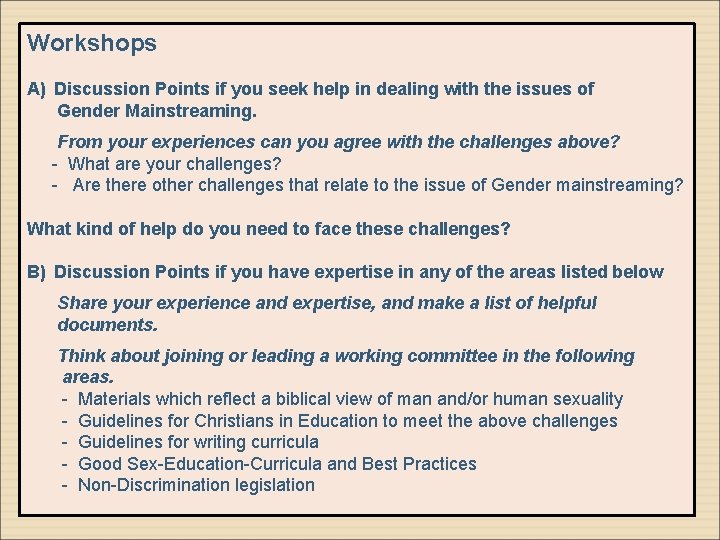 Workshops

A) Discussion Points if you seek help in dealing with the issues of Gender Mainstreaming.

From your experiences can you agree with the challenges above?
- What are your challenges?
- Are there other challenges that relate to the issue of Gender mainstreaming?

What kind of help do you need to face these challenges?

B) Discussion Points if you have expertise in any of the areas listed below

Share your experience and expertise, and make a list of helpful documents.

Think about joining or leading a working committee in the following areas.
- Materials which reflect a biblical view of man and/or human sexuality
- Guidelines for Christians in Education to meet the above challenges
- Guidelines for writing curricula
- Good Sex-Education-Curricula and Best Practices
- Non-Discrimination legislation